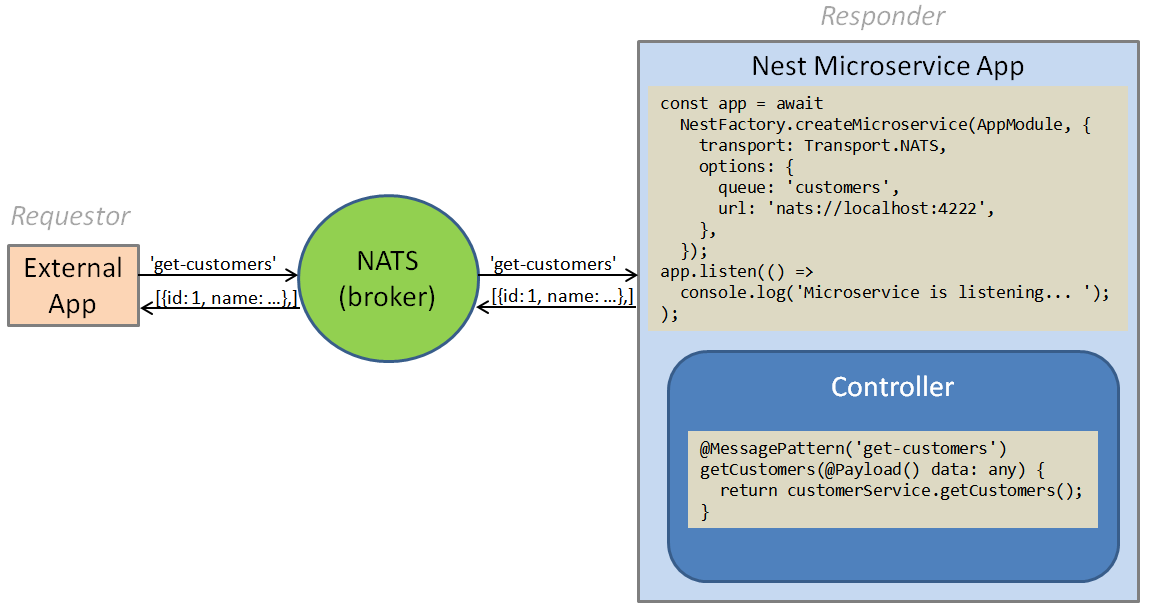 Requestor

External App

'get-customers'

[{id:1, name: ...},]

NATS (broker)

'get-customers'

[{id:1, name: ...},]

Responder

Nest Microservice App

const app = await
  NestFactory.createMicroservice(AppModule, {
    transport: Transport.NATS,
    options: {
      queue: 'customers',
      url: 'nats://localhost:4222',
    },
  });
app.listen(() =>
  console.log('Microservice is listening... ');
);

Controller

@MessagePattern('get-customers')
getCustomers(@Payload() data: any) {
  return customerService.getCustomers();
}